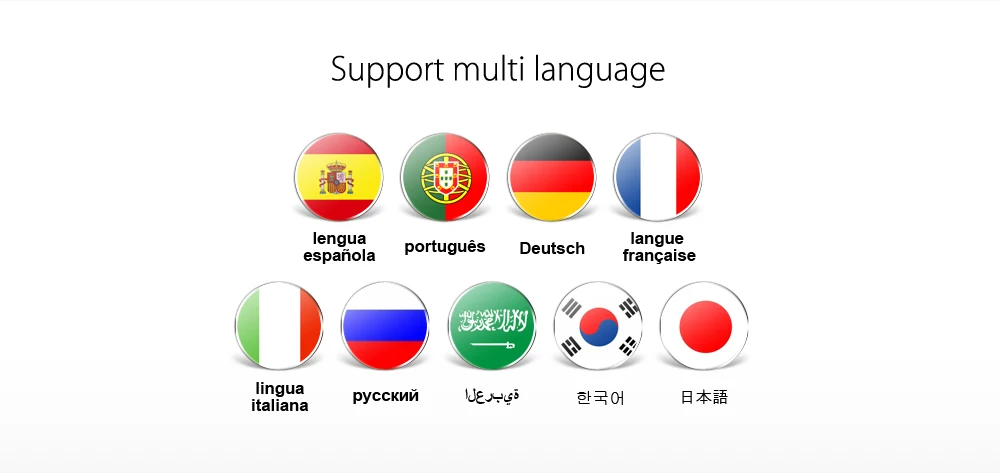 Support multi language

lengua española

português

Deutsch

langue française

lingua italiana

русский

العربية

한국어

日本語